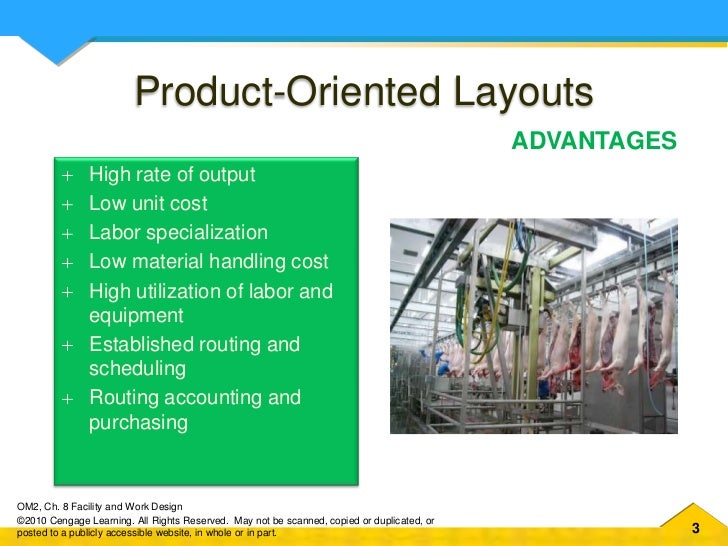 Product-Oriented Layouts

ADVANTAGES

+ High rate of output
+ Low unit cost
+ Labor specialization
+ Low material handling cost
+ High utilization of labor and equipment
+ Established routing and scheduling
+ Routing accounting and purchasing

OM2, Ch. 8 Facility and Work Design
©2010 Cengage Learning. All Rights Reserved. May not be scanned, copied or duplicated, or posted to a publicly accessible website, in whole or in part.

3